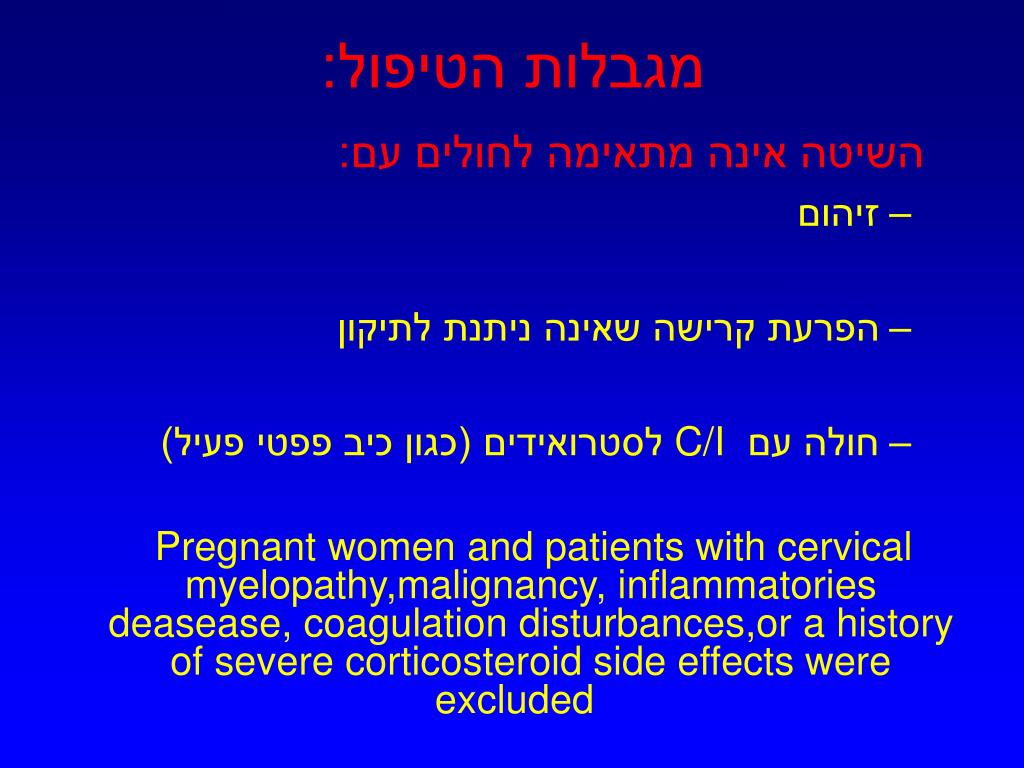 מגבלות הטיפול:

השיטה אינה מתאימה לחולים עם:

– זיהום

– הפרעת קרישה שאינה ניתנת לתיקון

– חולה עם C/I לסטרואידים (כגון כיב פפטי פעיל)

Pregnant women and patients with cervical myelopathy,malignancy, inflammatories deasease, coagulation disturbances,or a history of severe corticosteroid side effects were excluded